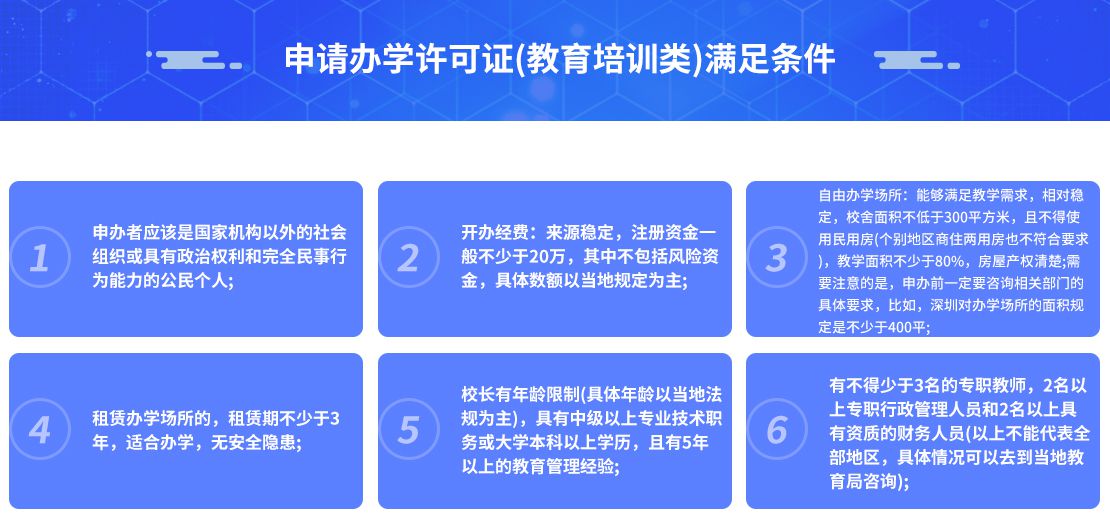 申请办学许可证(教育培训类)满足条件

1
申办者应该是国家机构以外的社会组织或具有政治权利和完全民事行为能力的公民个人;

2
开办经费：来源稳定，注册资金一般不少于20万，其中不包括风险资金，具体数额以当地规定为主;

3
自由办学场所：能够满足教学需求，相对稳定，校舍面积不低于300平方米，且不得使用民用房(个别地区商住两用房也不符合要求)，教学面积不少于80%，房屋产权清楚;需要注意的是，申办前一定要咨询相关部门的具体要求，比如，深圳对办学场所的面积规定是不少于400平;

4
租赁办学场所的，租赁期不少于3年，适合办学，无安全隐患;

5
校长有年龄限制(具体年龄以当地法规为主)，具有中级以上专业技术职务或大学本科以上学历，且有5年以上的教育管理经验;

6
有不得少于3名的专职教师，2名以上专职行政管理人员和2名以上具有资质的财务人员(以上不能代表全部地区，具体情况可以去到当地教育局咨询);